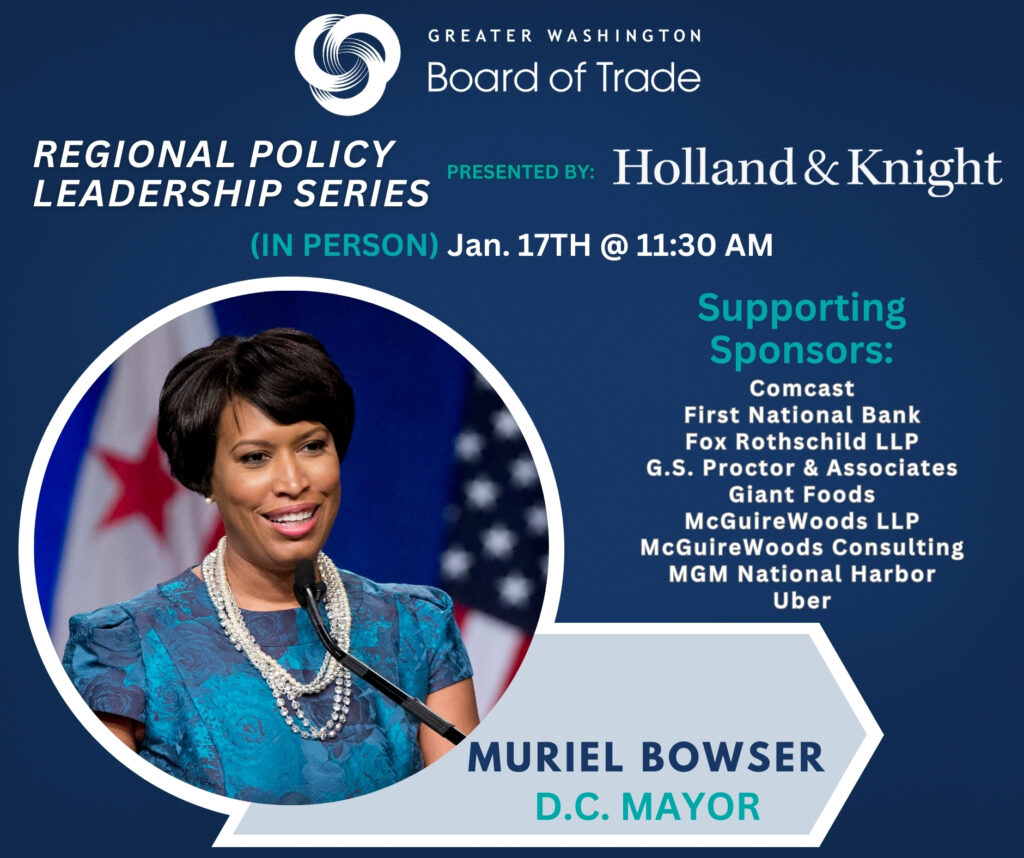 GREATER WASHINGTON
Board of Trade

REGIONAL POLICY LEADERSHIP SERIES

PRESENTED BY: Holland & Knight

(IN PERSON) Jan. 17TH @ 11:30 AM

Supporting Sponsors:
Comcast
First National Bank
Fox Rothschild LLP
G.S. Proctor & Associates
Giant Foods
McGuireWoods LLP
McGuireWoods Consulting
MGM National Harbor
Uber

MURIEL BOWSER
D.C. MAYOR